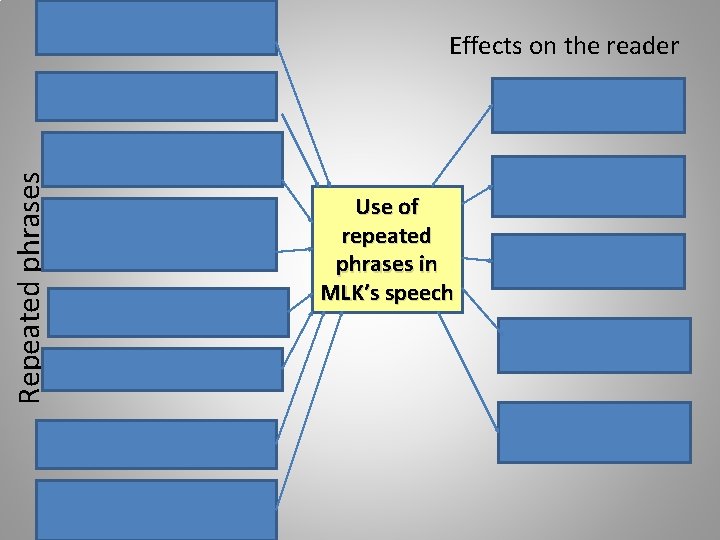 Repeated phrases

Use of repeated phrases in MLK's speech

Effects on the reader